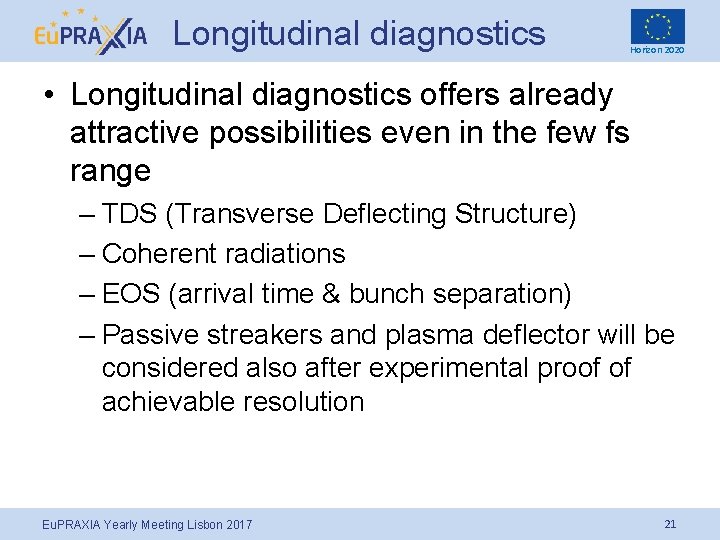 EuPRAXIA Longitudinal diagnostics

Horizon 2020

• Longitudinal diagnostics offers already attractive possibilities even in the few fs range

– TDS (Transverse Deflecting Structure)

– Coherent radiations

– EOS (arrival time & bunch separation)

– Passive streakers and plasma deflector will be considered also after experimental proof of achievable resolution

EuPRAXIA Yearly Meeting Lisbon 2017

21